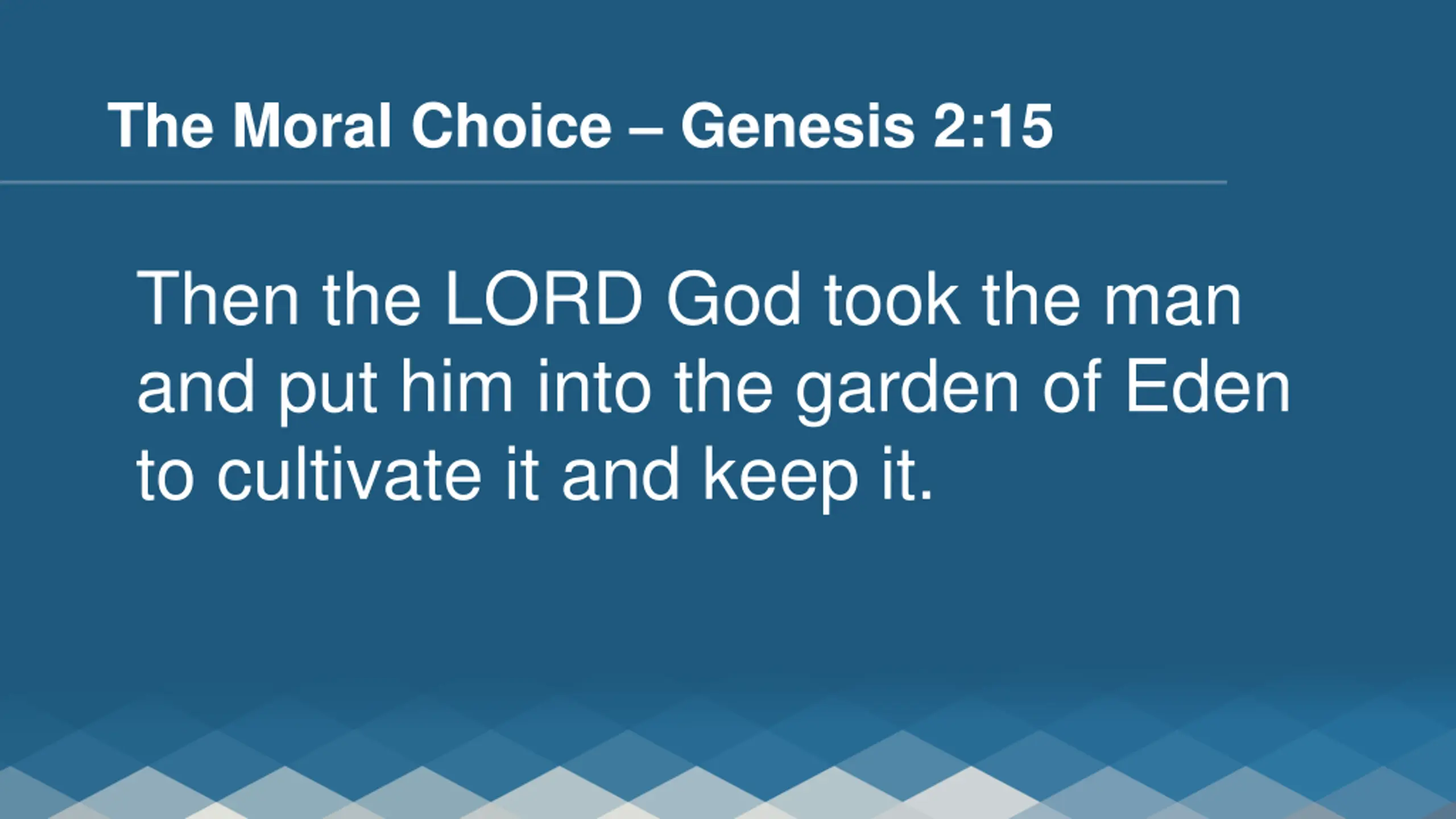 The Moral Choice – Genesis 2:15

Then the LORD God took the man and put him into the garden of Eden to cultivate it and keep it.